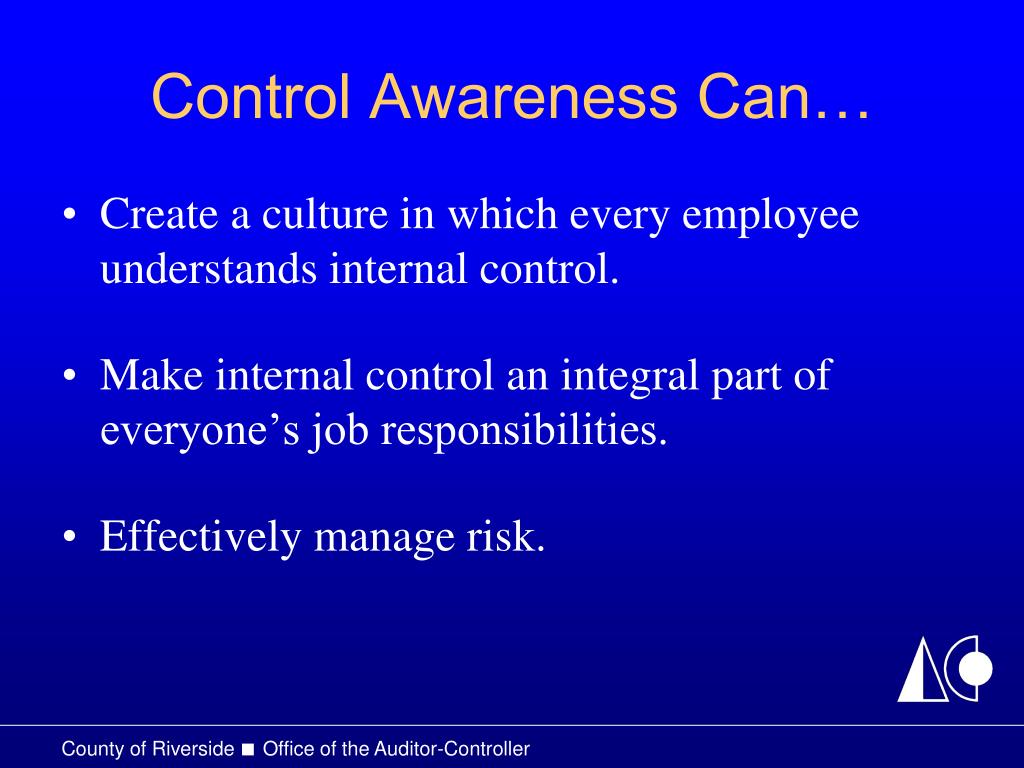 Control Awareness Can…

• Create a culture in which every employee understands internal control.

• Make internal control an integral part of everyone’s job responsibilities.

• Effectively manage risk.

County of Riverside ■ Office of the Auditor-Controller